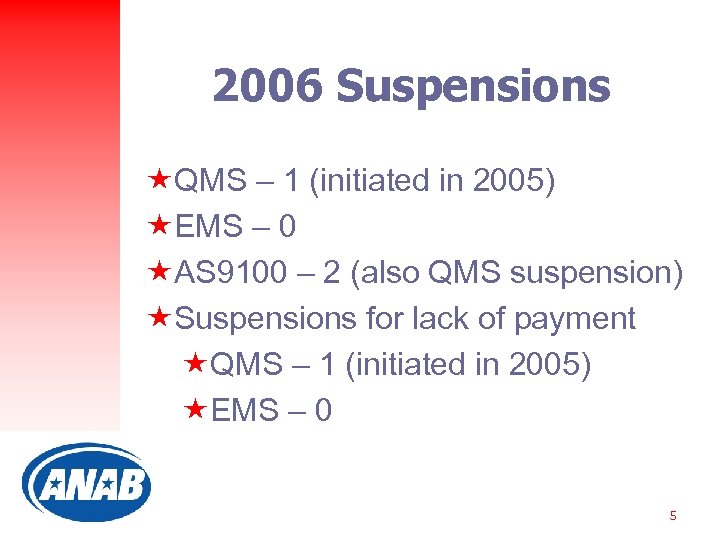 2006 Suspensions

★QMS – 1 (initiated in 2005)
★EMS – 0
★AS9100 – 2 (also QMS suspension)
★Suspensions for lack of payment
★QMS – 1 (initiated in 2005)
★EMS – 0

ANAB

5